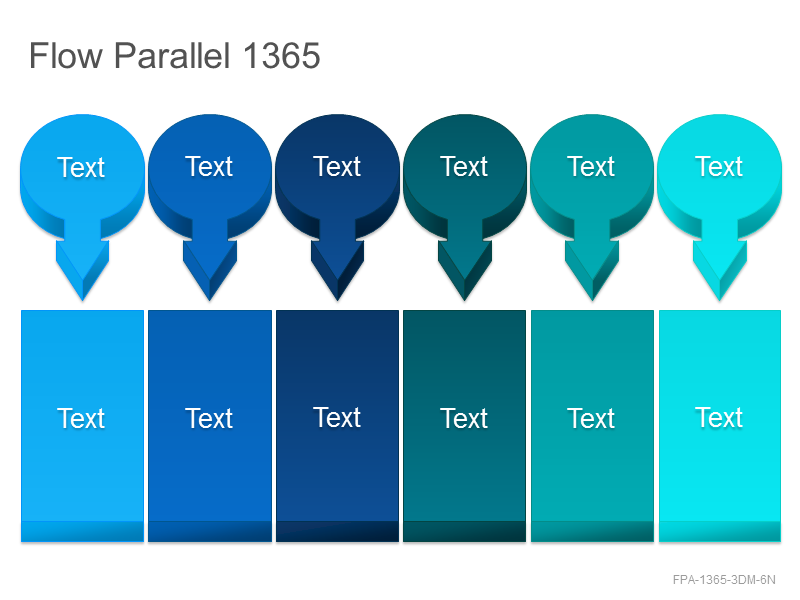 Flow Parallel 1365

Text Text Text Text Text Text

Text Text Text Text Text Text

FPA-1365-3DM-6N